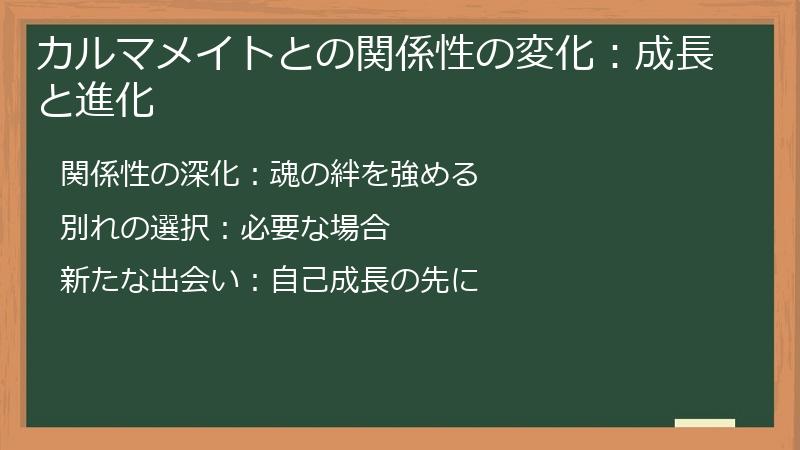 カルマメイトとの関係性の変化：成長と進化

関係性の深化：魂の絆を強める

別れの選択：必要な場合

新たな出会い：自己成長の先に